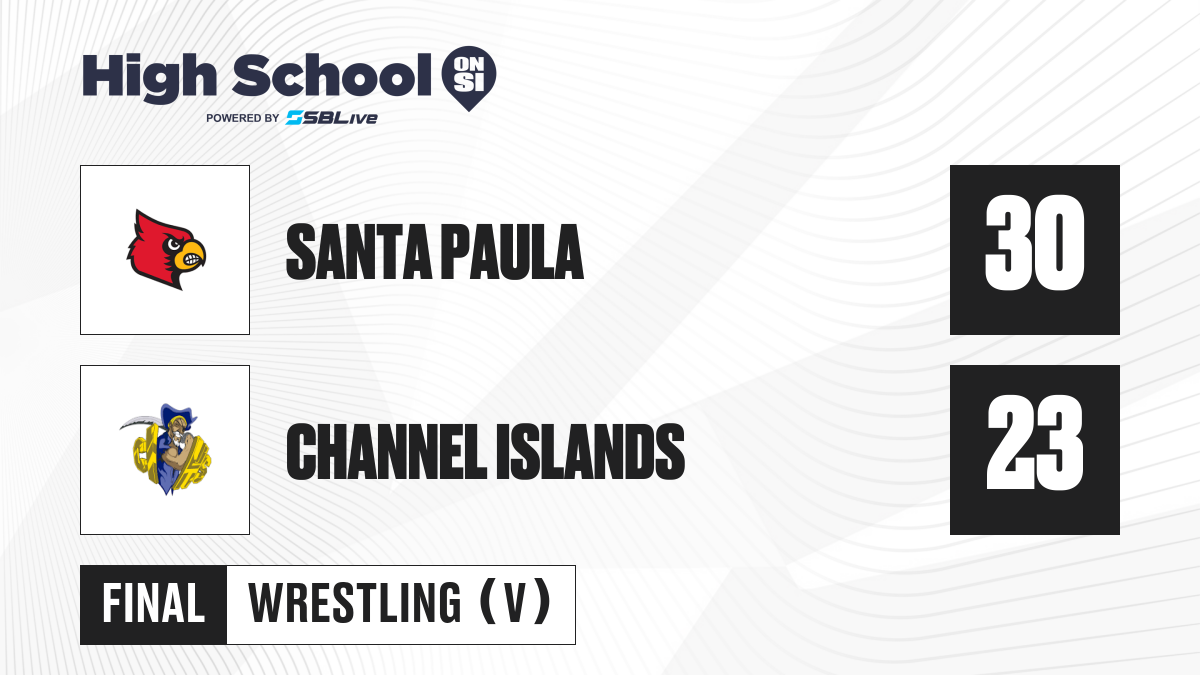 High School ON SI
POWERED BY SBLive

SANTA PAULA
30

CHANNEL ISLANDS
23

FINAL
WRESTLING (V)